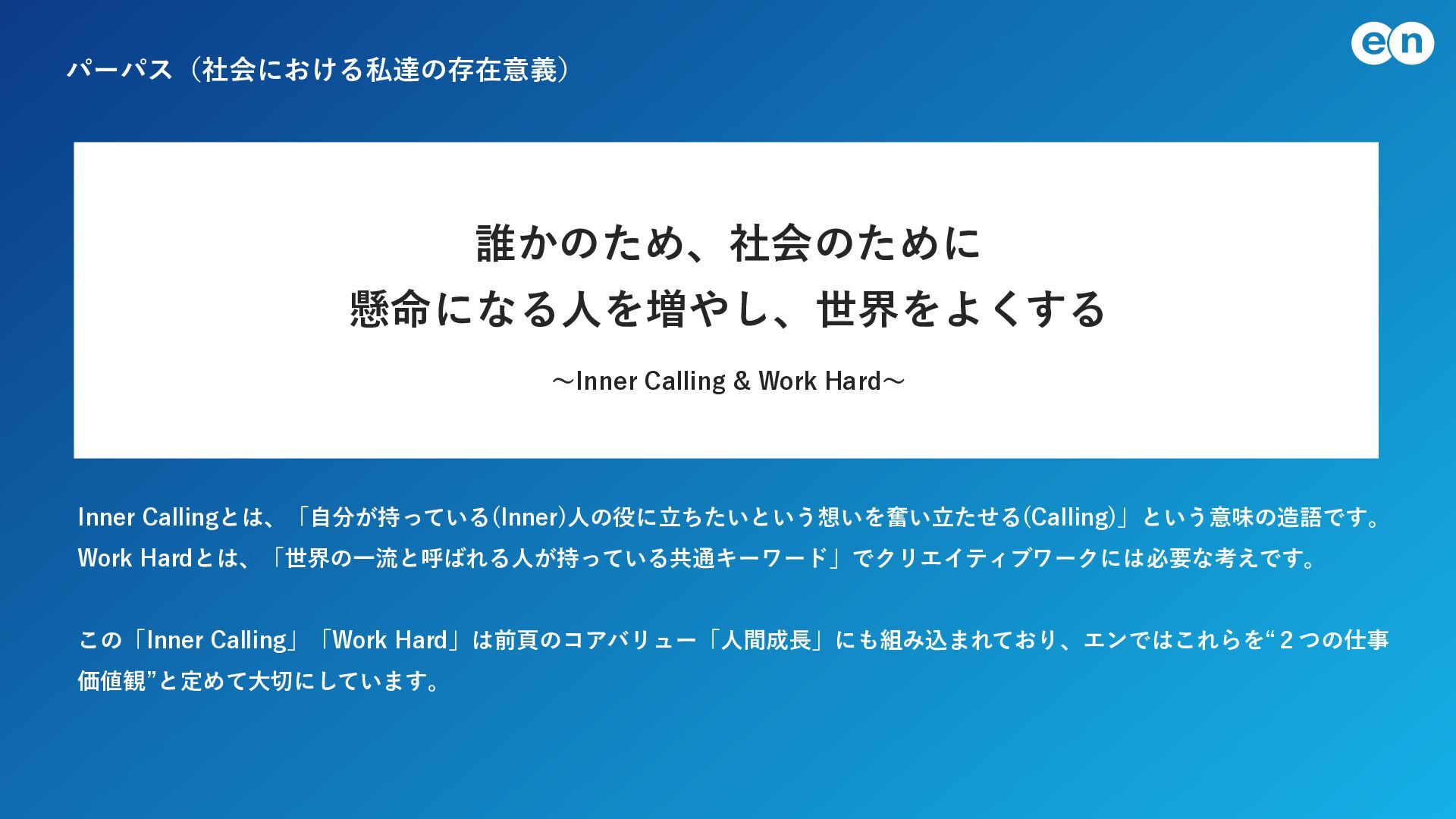 パーパス（社会における私達の存在意義）

en

誰かのため、社会のために
懸命になる人を増やし、世界をよくする

～Inner Calling & Work Hard～

Inner Callingとは、「自分が持っている(Inner)人の役に立ちたいという想いを奮い立たせる(Calling)」という意味の造語です。
Work Hardとは、「世界の一流と呼ばれる人が持っている共通キーワード」でクリエイティブワークには必要な考えです。

この「Inner Calling」「Work Hard」は前頁のコアバリュー「人間成長」にも組み込まれており、エンではこれらを“２つの仕事価値観”と定めて大切にしています。